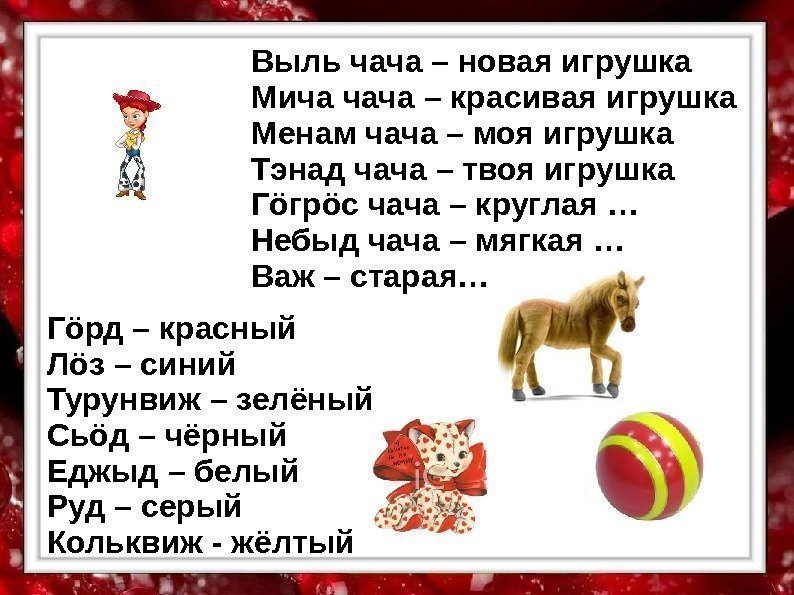 Выль чача – новая игрушка
Мича чача – красивая игрушка
Менам чача – моя игрушка
Тэнад чача – твоя игрушка
Гӧгрӧс чача – круглая …
Небыд чача – мягкая …
Важ – старая…

Гӧрд – красный
Лӧз – синий
Турунвиж – зелёный
Сьӧд – чёрный
Еджыд – белый
Руд – серый
Кольквиж - жёлтый